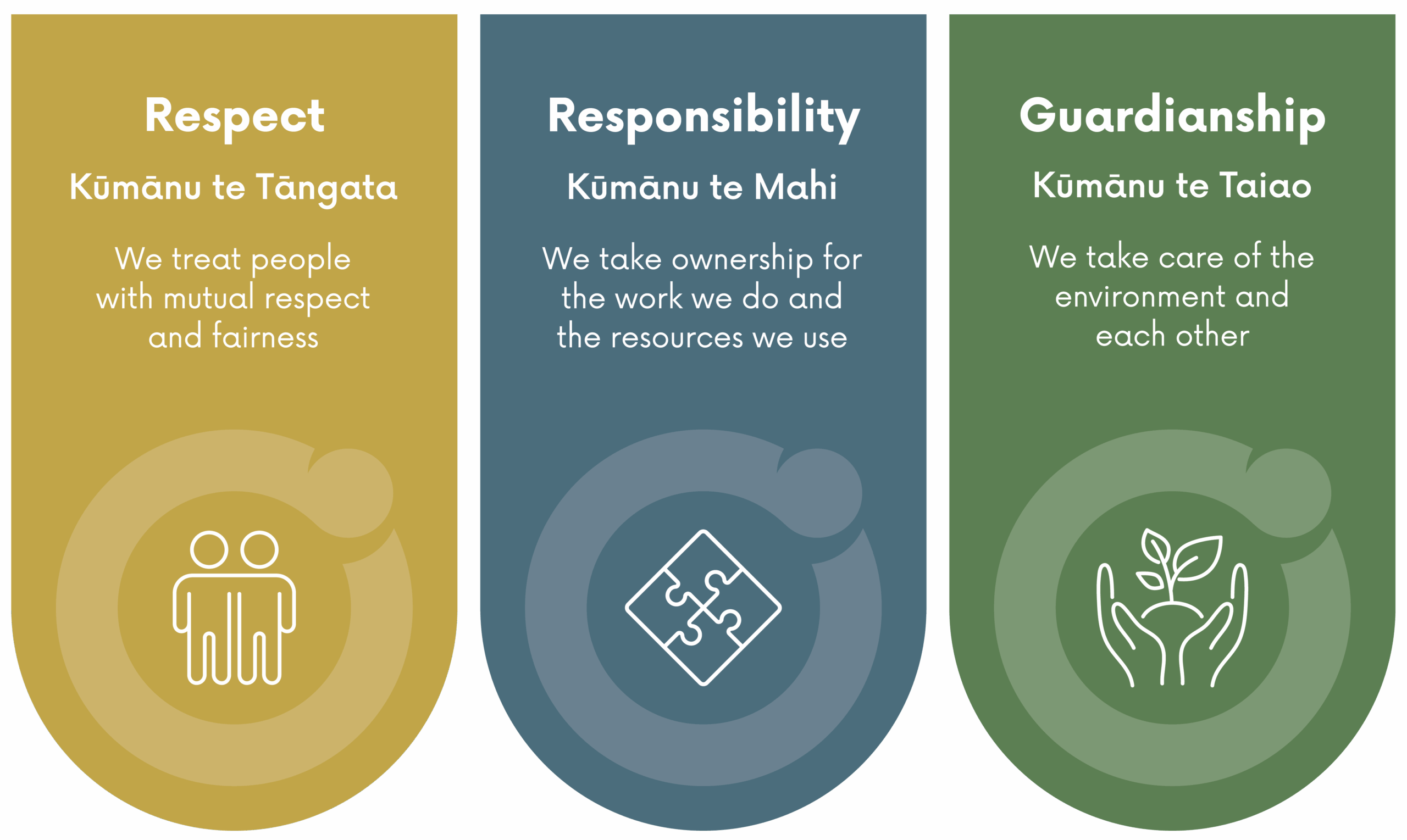 Respect

Kūmānu te Tāngata

We treat people with mutual respect and fairness

Responsibility

Kūmānu te Mahi

We take ownership for the work we do and the resources we use

Guardianship

Kūmānu te Taiao

We take care of the environment and each other